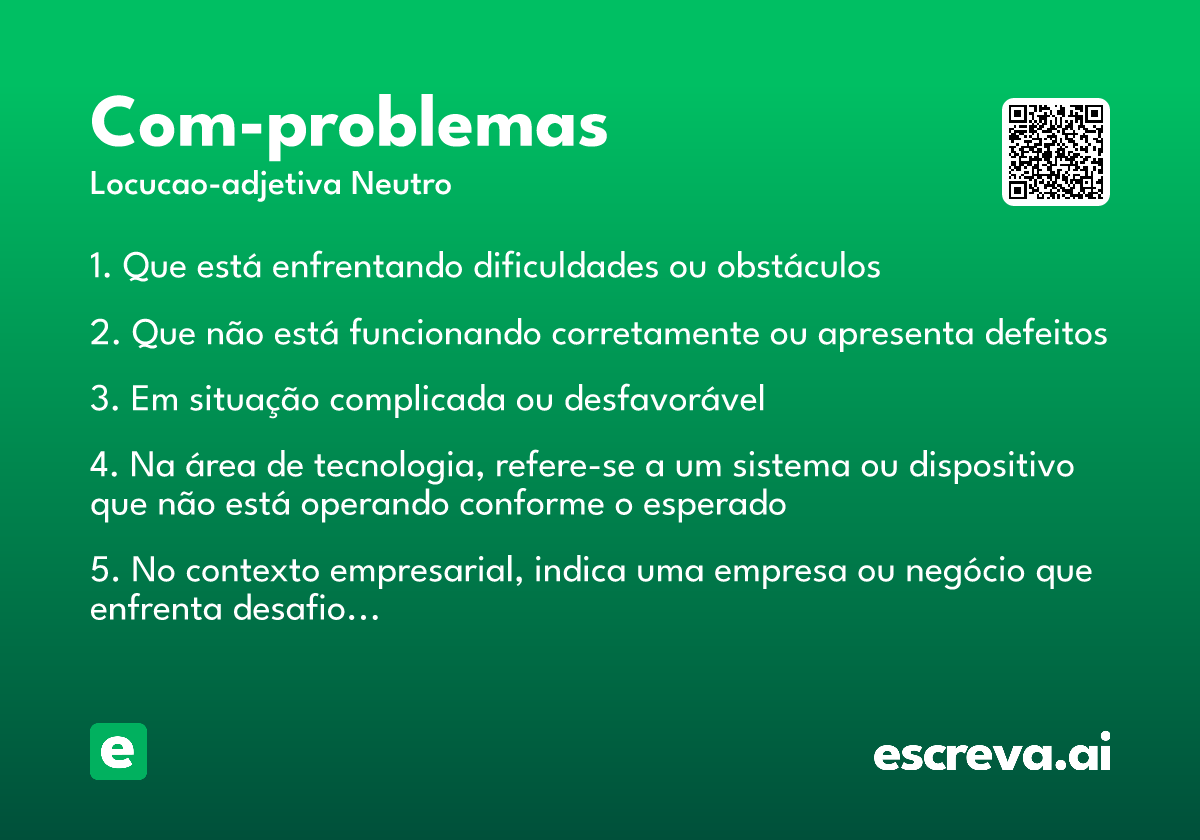 Com-problemas

Locucao-adjetiva Neutro

1. Que está enfrentando dificuldades ou obstáculos

2. Que não está funcionando corretamente ou apresenta defeitos

3. Em situação complicada ou desfavorável

4. Na área de tecnologia, refere-se a um sistema ou dispositivo que não está operando conforme o esperado

5. No contexto empresarial, indica uma empresa ou negócio que enfrenta desafio...

e

escreva.ai